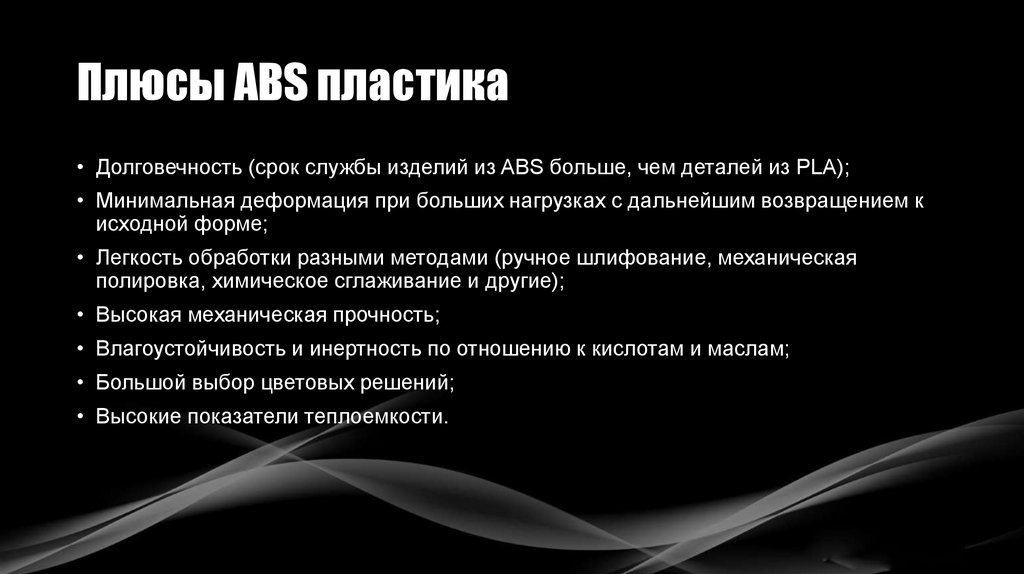 Плюсы ABS пластика

• Долговечность (срок службы изделий из ABS больше, чем деталей из PLA);
• Минимальная деформация при больших нагрузках с дальнейшим возвращением к исходной форме;
• Легкость обработки разными методами (ручное шлифование, механическая полировка, химическое сглаживание и другие);
• Высокая механическая прочность;
• Влагоустойчивость и инертность по отношению к кислотам и маслам;
• Большой выбор цветовых решений;
• Высокие показатели теплоемкости.